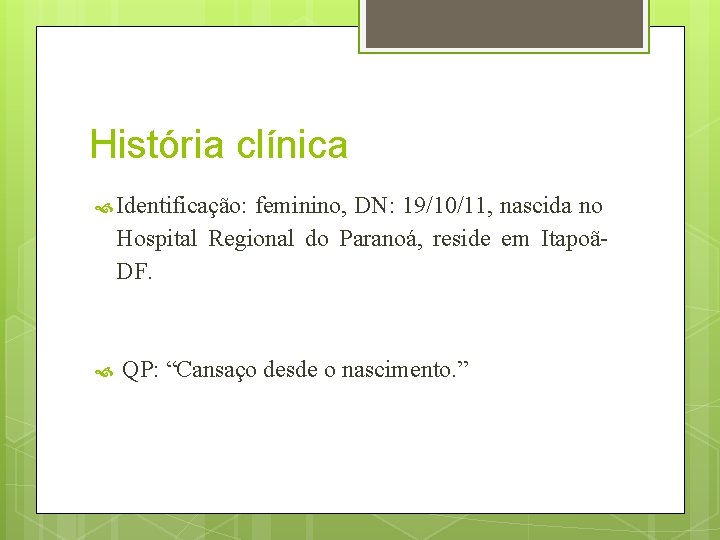 História clínica

Identificação: feminino, DN: 19/10/11, nascida no Hospital Regional do Paranoá, reside em Itapoã-DF.

QP: “Cansaço desde o nascimento.”